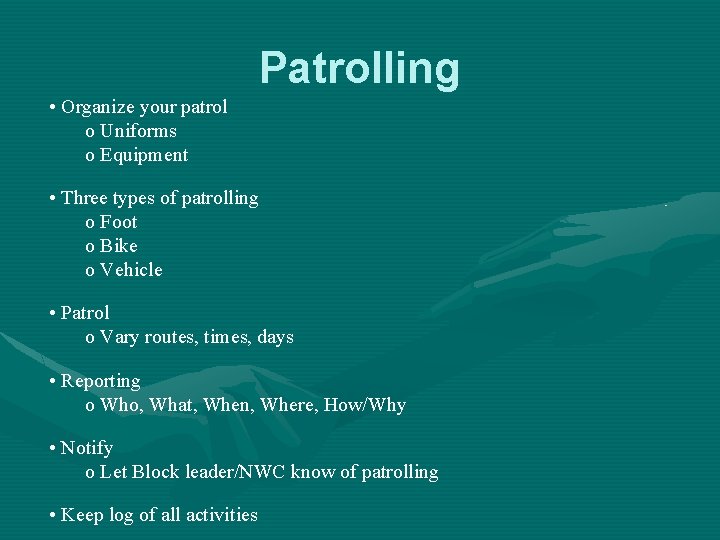 Patrolling

• Organize your patrol
o Uniforms
o Equipment

• Three types of patrolling
o Foot
o Bike
o Vehicle

• Patrol
o Vary routes, times, days

• Reporting
o Who, What, When, Where, How/Why

• Notify
o Let Block leader/NWC know of patrolling

• Keep log of all activities